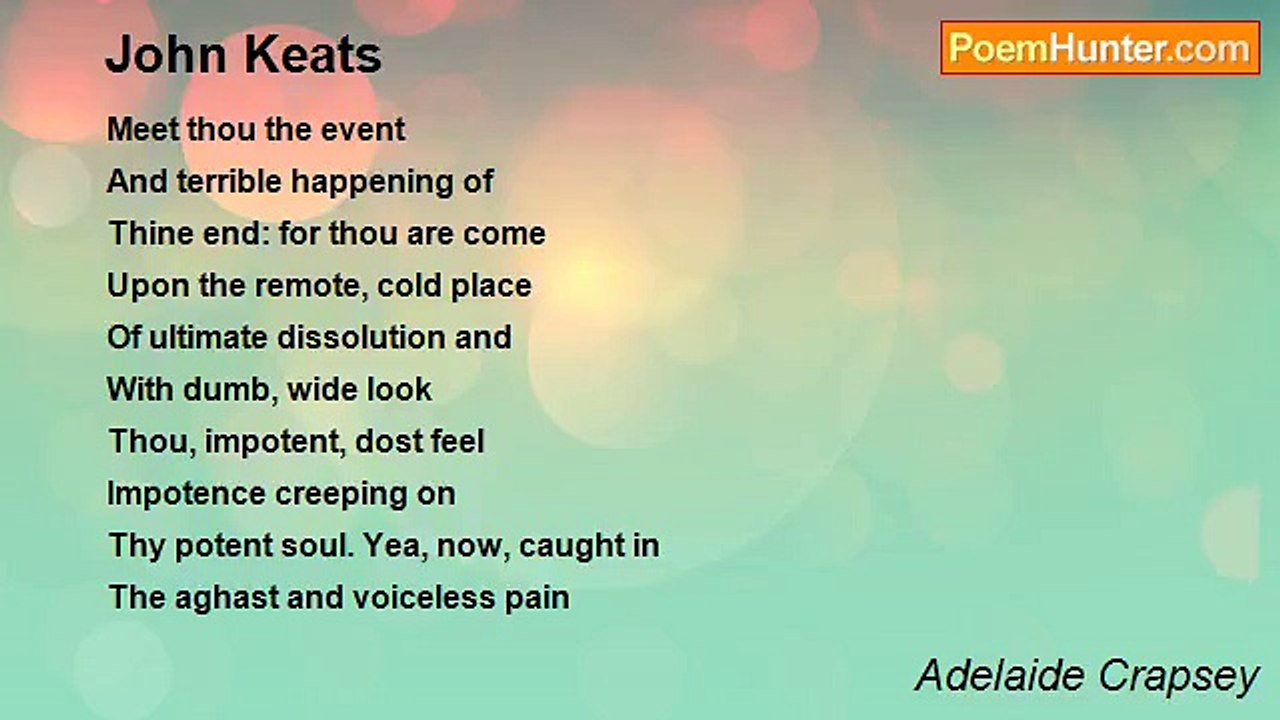 John Keats

PoemHunter.com

Meet thou the event
And terrible happening of
Thine end: for thou are come
Upon the remote, cold place
Of ultimate dissolution and
With dumb, wide look
Thou, impotent, dost feel
Impotence creeping on
Thy potent soul. Yea, now, caught in
The aghast and voiceless pain

Adelaide Crapsey